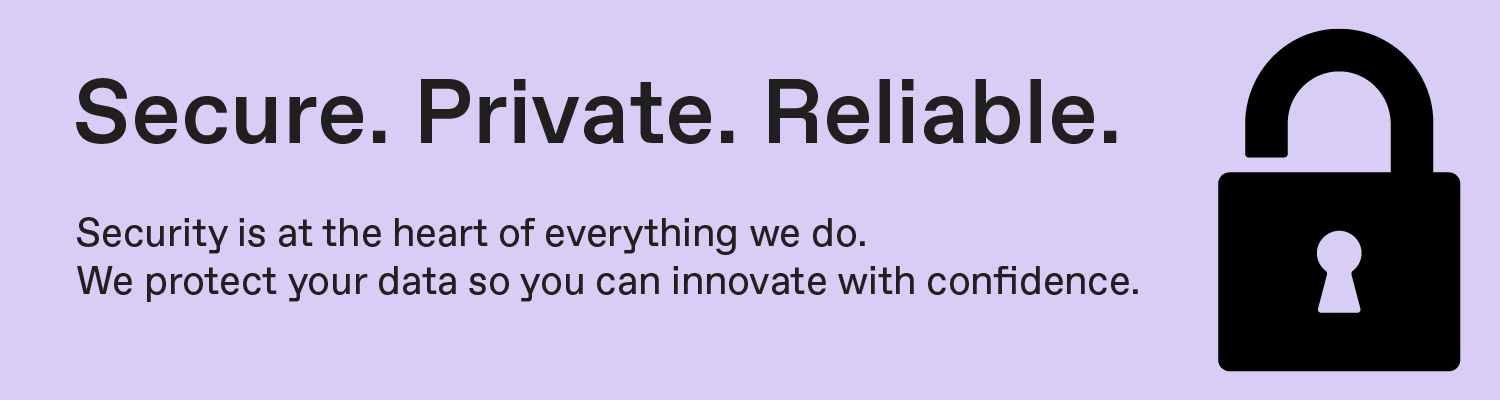 Secure. Private. Reliable.

Security is at the heart of everything we do.
We protect your data so you can innovate with confidence.